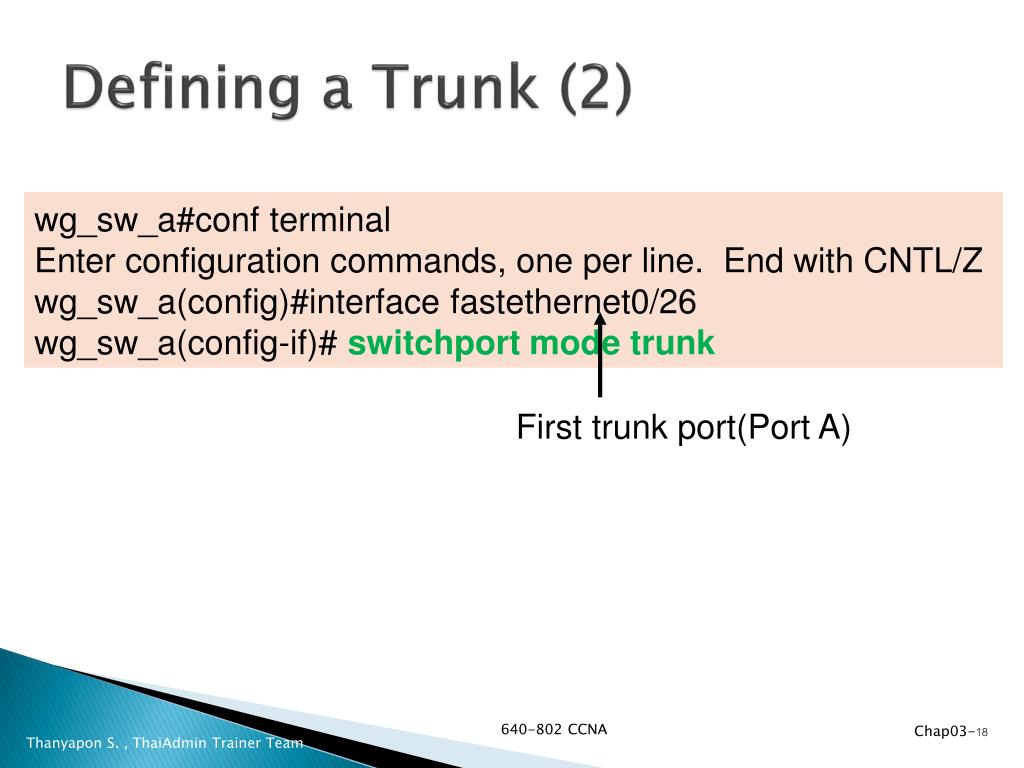 Defining a Trunk (2)

wg_sw_a#conf terminal
Enter configuration commands, one per line. End with CNTL/Z
wg_sw_a(config)#interface fastethernet0/26
wg_sw_a(config-if)# switchport mode trunk

First trunk port(Port A)

Thanyapon S. , ThaiAdmin Trainer Team

640-802 CCNA

Chap03-18